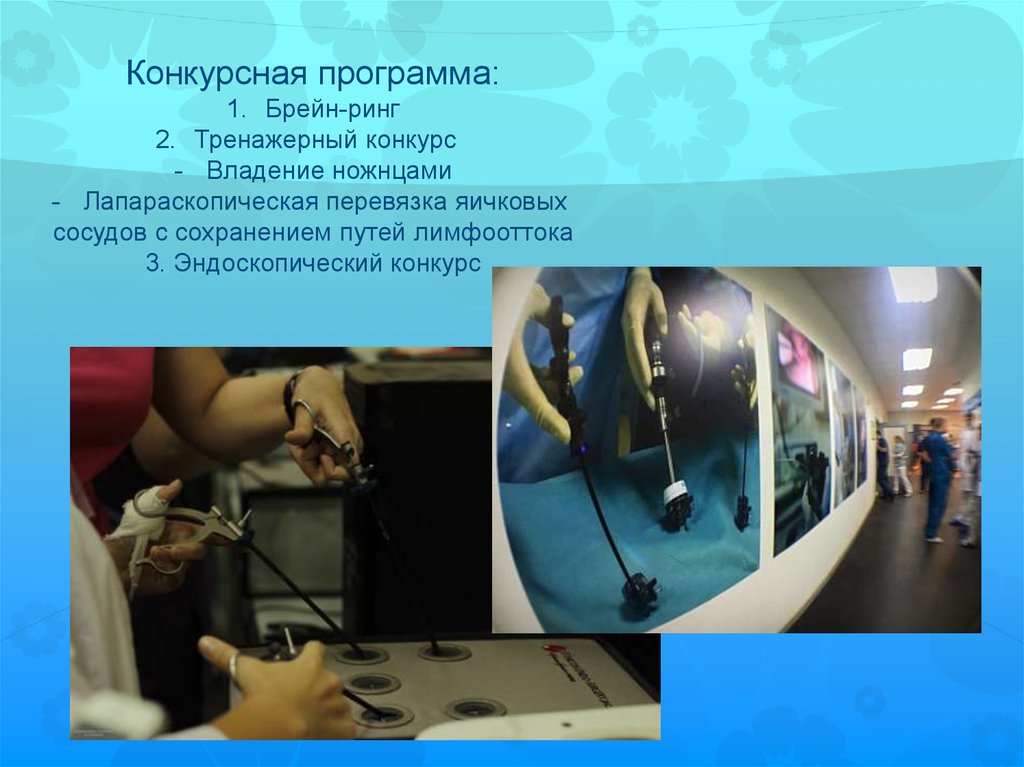 Конкурсная программа:

1. Брейн-ринг
2. Тренажерный конкурс
- Владение ножнцами
- Лапараскопическая перевязка яичковых сосудов с сохранением путей лимфооттока
3. Эндоскопический конкурс